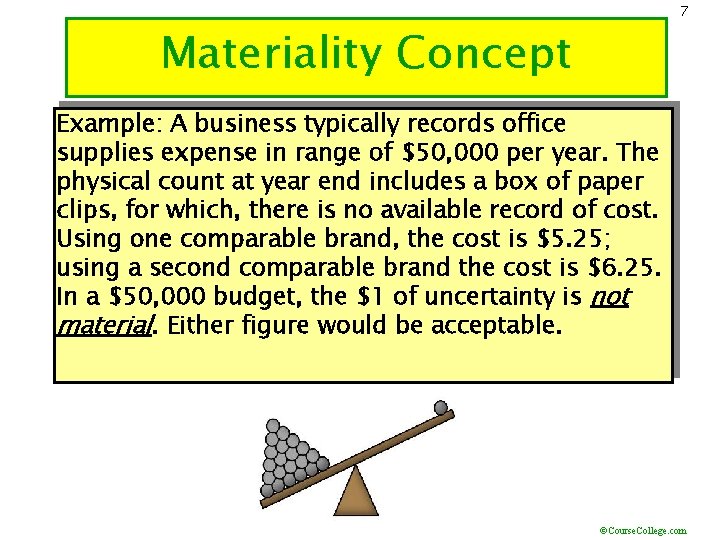 7

Materiality Concept

Example: A business typically records office supplies expense in range of \$50,000 per year. The physical count at year end includes a box of paper clips, for which, there is no available record of cost. Using one comparable brand, the cost is \$5.25; using a second comparable brand the cost is \$6.25. In a \$50,000 budget, the \$1 of uncertainty is not material. Either figure would be acceptable.

©CourseCollege.com